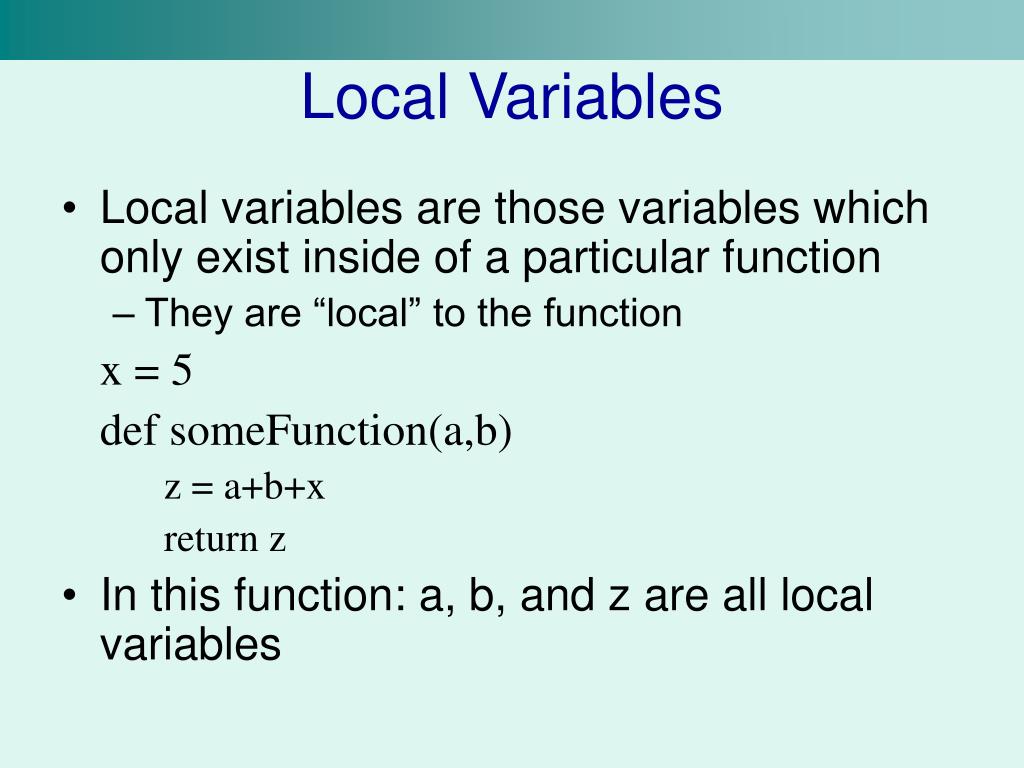 Local Variables

• Local variables are those variables which only exist inside of a particular function

– They are “local” to the function

x = 5

def someFunction(a,b)

z = a+b+x

return z

• In this function: a, b, and z are all local variables